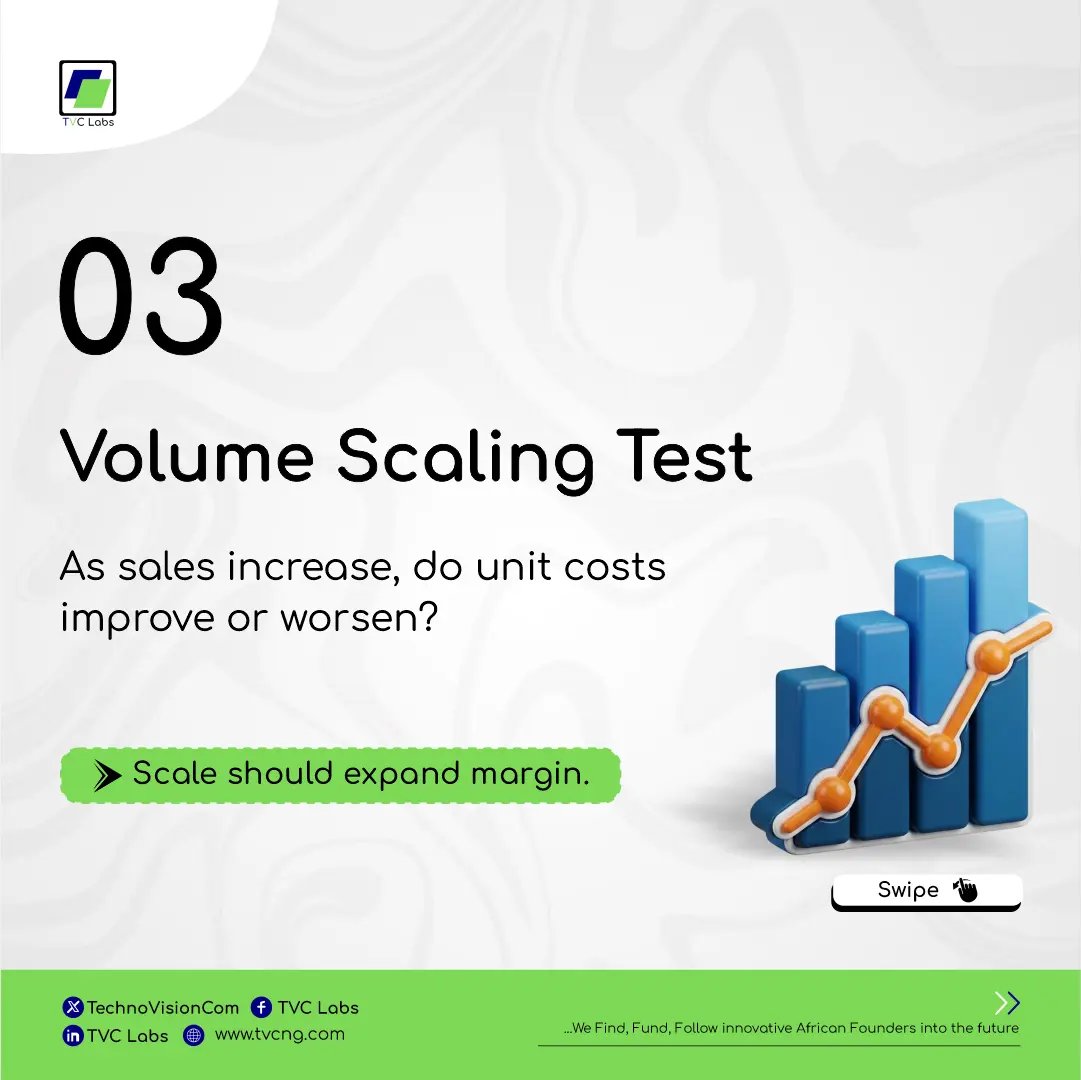 TVC Labs

03

Volume Scaling Test

As sales increase, do unit costs improve or worsen?

Scale should expand margin.

Swipe

TechnoVisionCom TVC Labs
TVC Labs www.tvcng.com

...We Find, Fund, Follow innovative African Founders into the future